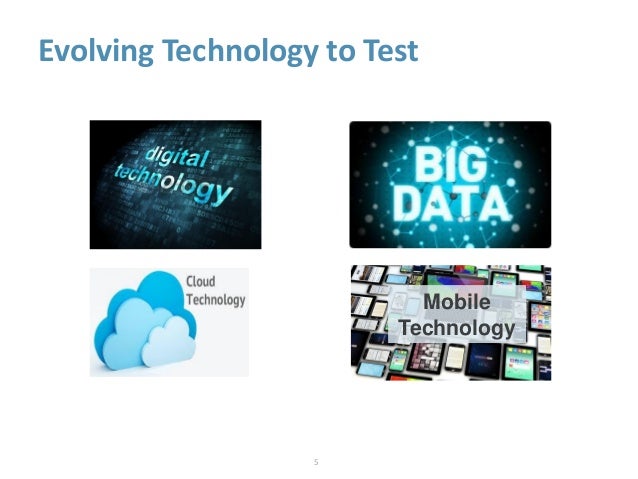 Evolving Technology to Test

digital technology

BIG DATA

Cloud Technology

Mobile Technology

5